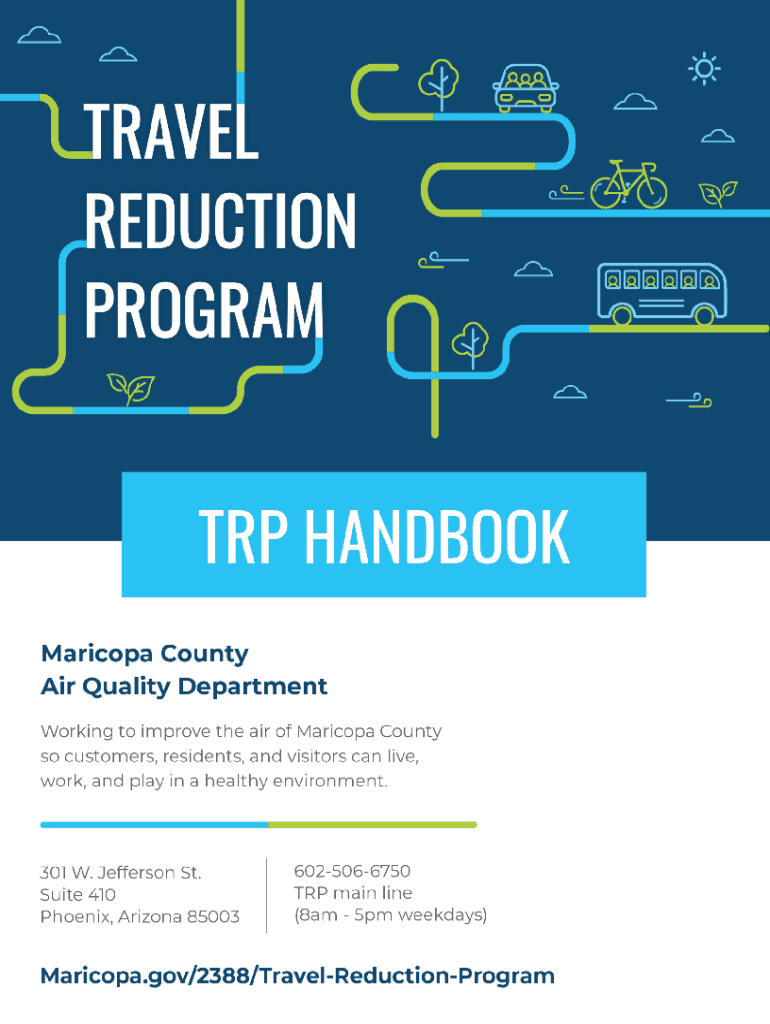 TRAVEL REDUCTION PROGRAM

TRP HANDBOOK

Maricopa County
Air Quality Department

Working to improve the air of Maricopa County so customers, residents, and visitors can live, work, and play in a healthy environment.

301 W. Jefferson St.
Suite 410
Phoenix, Arizona 85003

602-506-6750
TRP main line
(8am - 5pm weekdays)

Maricopa.gov/2388/Travel-Reduction-Program